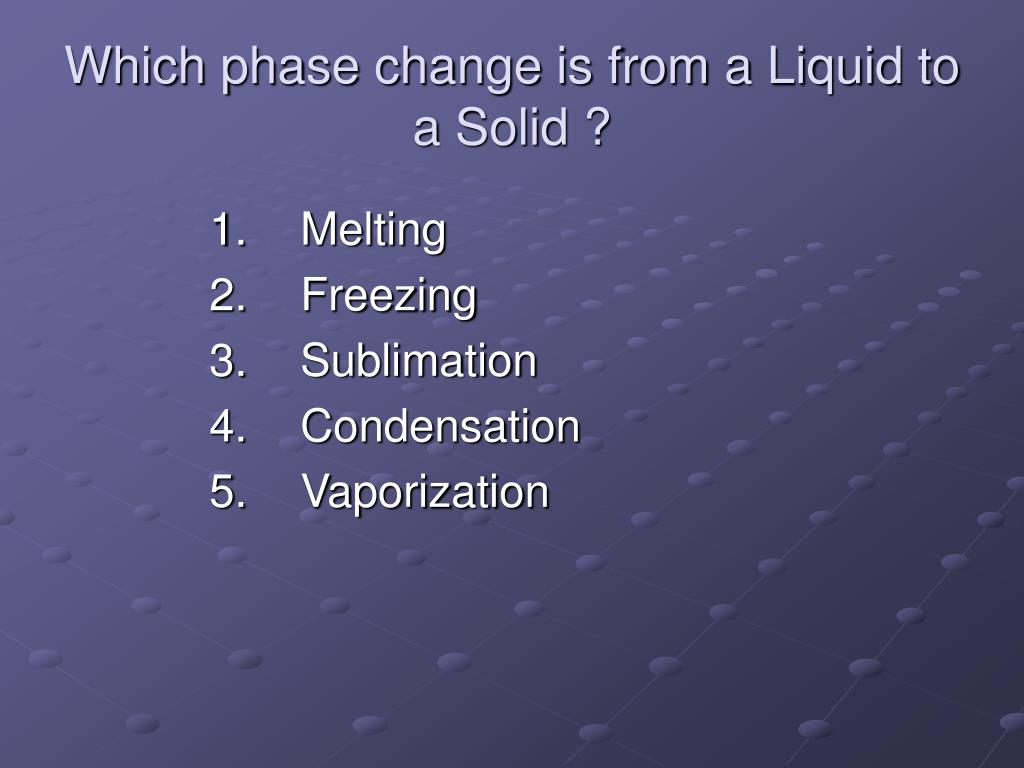 Which phase change is from a Liquid to a Solid ?

1. Melting
2. Freezing
3. Sublimation
4. Condensation
5. Vaporization